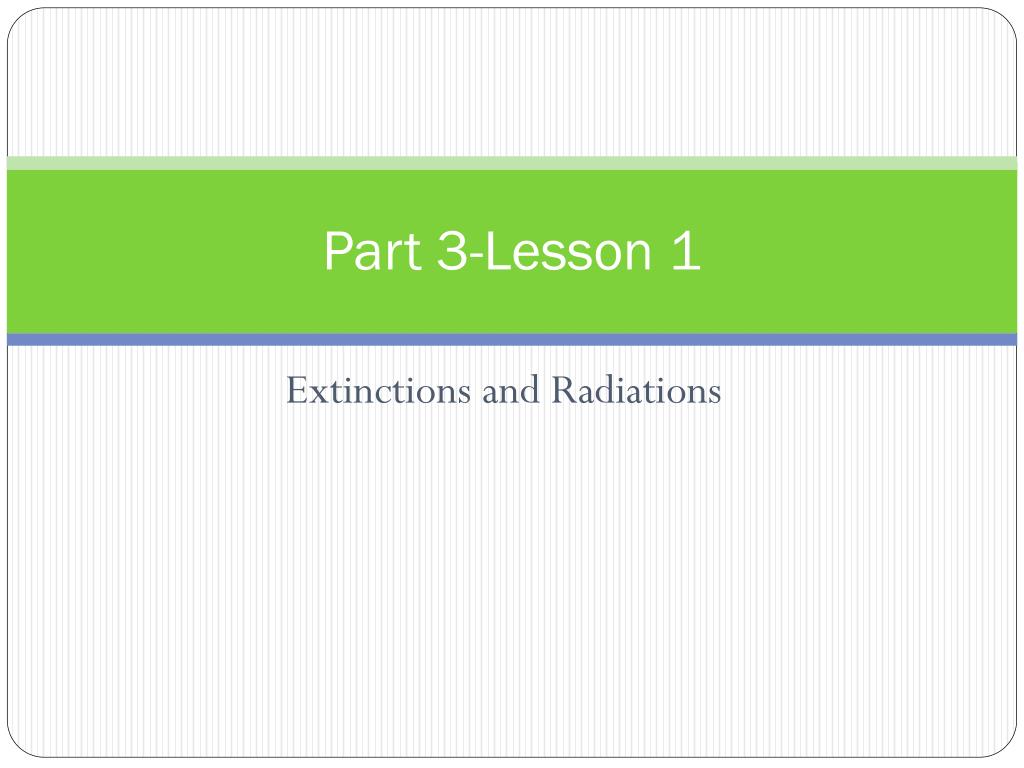 Part 3-Lesson 1

Extinctions and Radiations